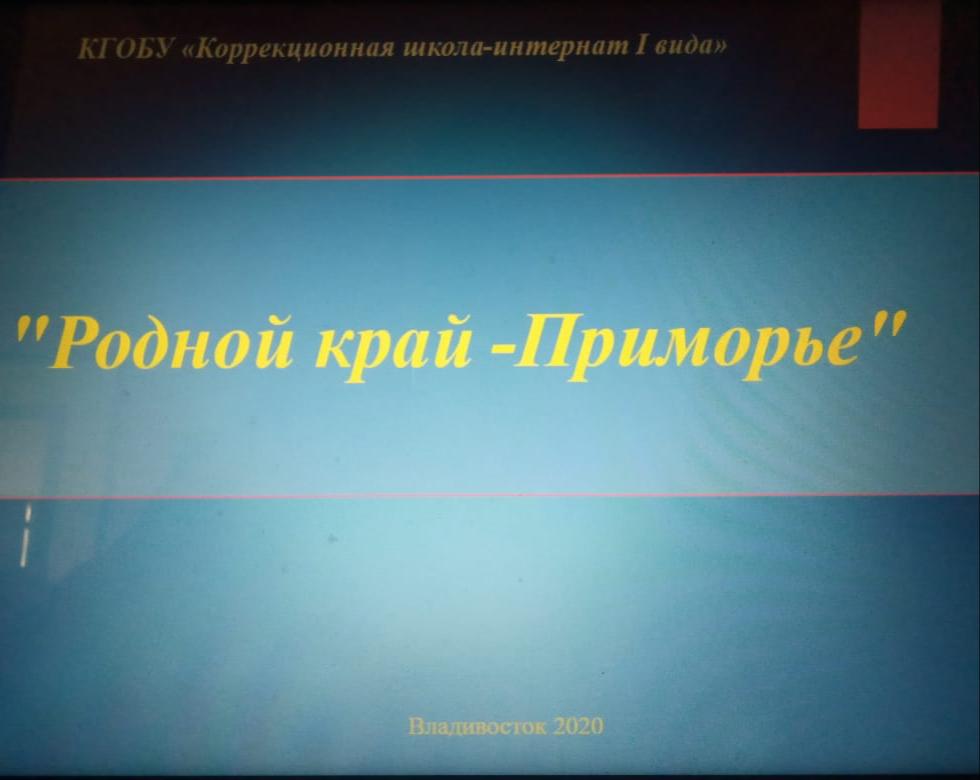 КГОБУ «Коррекционная школа-интернат I вида»

"Родной край -Приморье"

Владивосток 2020